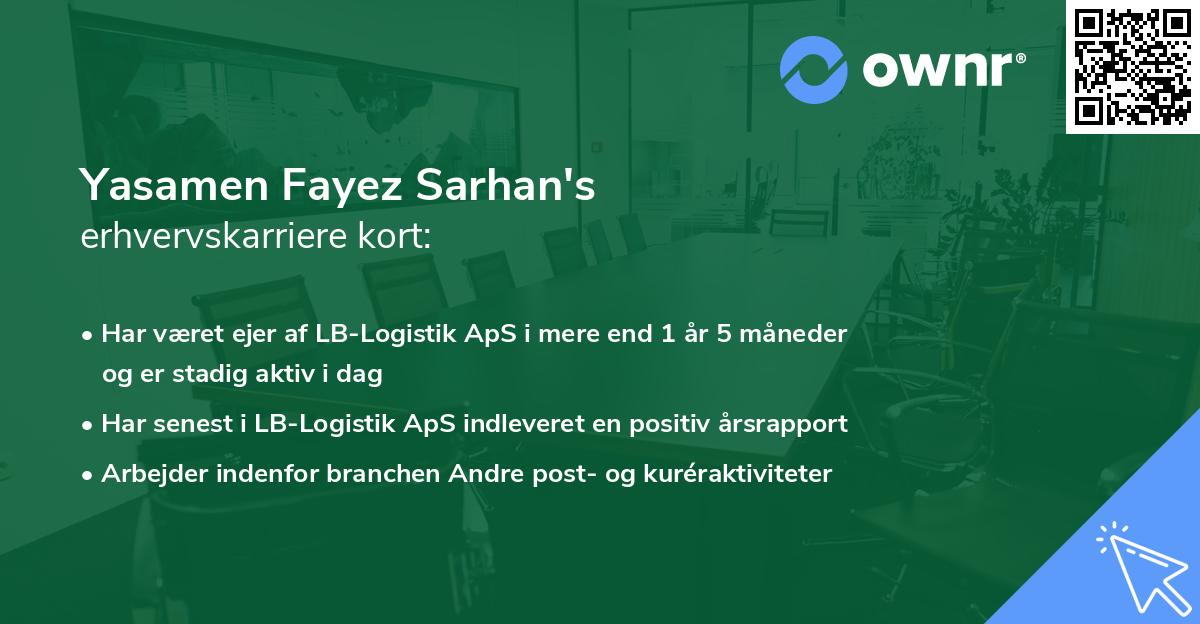 ownr®

Yasamen Fayez Sarhan's
erhvervskarriere kort:

• Har været ejer af LB-Logistik ApS i mere end 1 år 5 måneder og er stadig aktiv i dag
• Har senest i LB-Logistik ApS indleveret en positiv årsrapport
• Arbejder indenfor branchen Andre post- og kuréraktiviteter